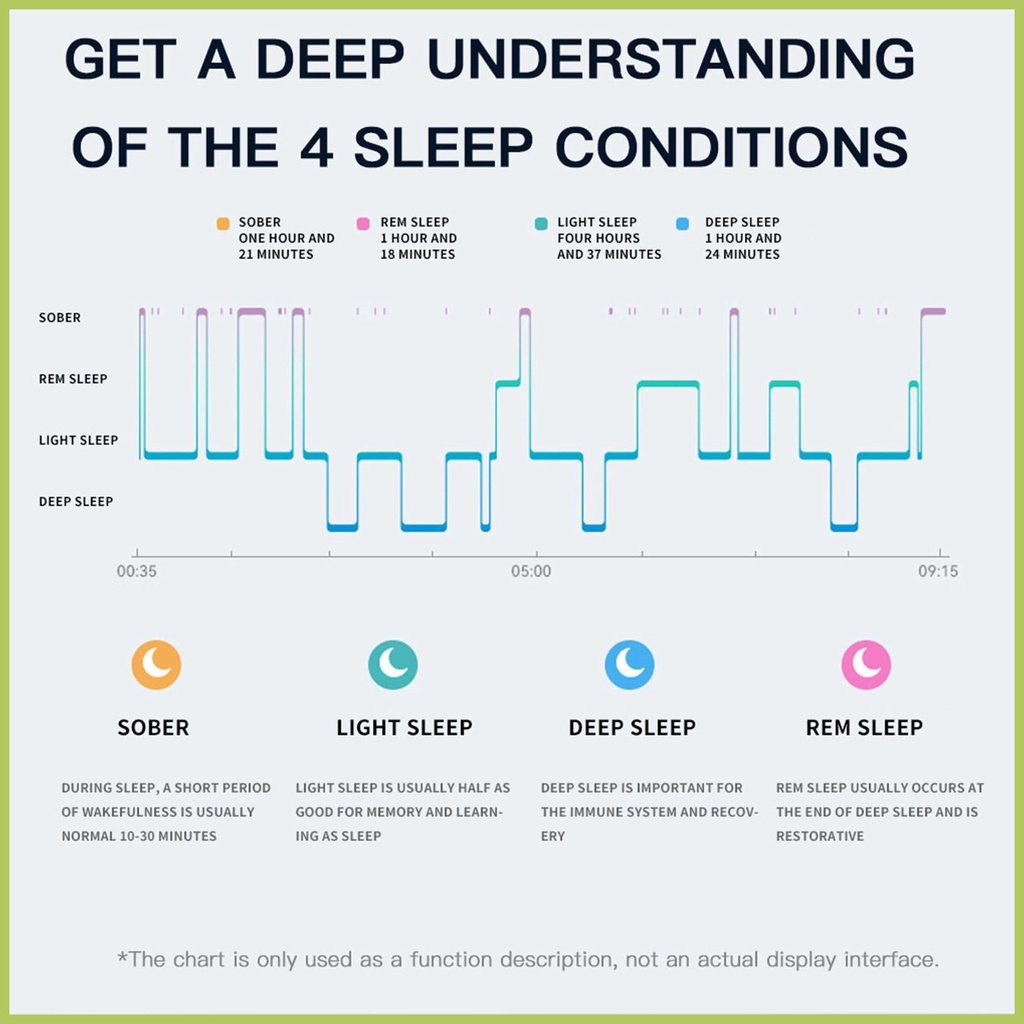 GET A DEEP UNDERSTANDING OF THE 4 SLEEP CONDITIONS

SOBER
ONE HOUR AND 21 MINUTES

REM SLEEP
1 HOUR AND 18 MINUTES

LIGHT SLEEP
FOUR HOURS AND 37 MINUTES

DEEP SLEEP
1 HOUR AND 24 MINUTES

SOBER
REM SLEEP
LIGHT SLEEP
DEEP SLEEP

00:35
05:00
09:15

SOBER

DURING SLEEP, A SHORT PERIOD OF WAKEFULNESS IS USUALLY NORMAL 10-30 MINUTES

LIGHT SLEEP

LIGHT SLEEP IS USUALLY HALF AS GOOD FOR MEMORY AND LEARNING AS SLEEP

DEEP SLEEP

DEEP SLEEP IS IMPORTANT FOR THE IMMUNE SYSTEM AND RECOVERY

REM SLEEP

REM SLEEP USUALLY OCCURS AT THE END OF DEEP SLEEP AND IS RESTORATIVE

*The chart is only used as a function description, not an actual display interface.